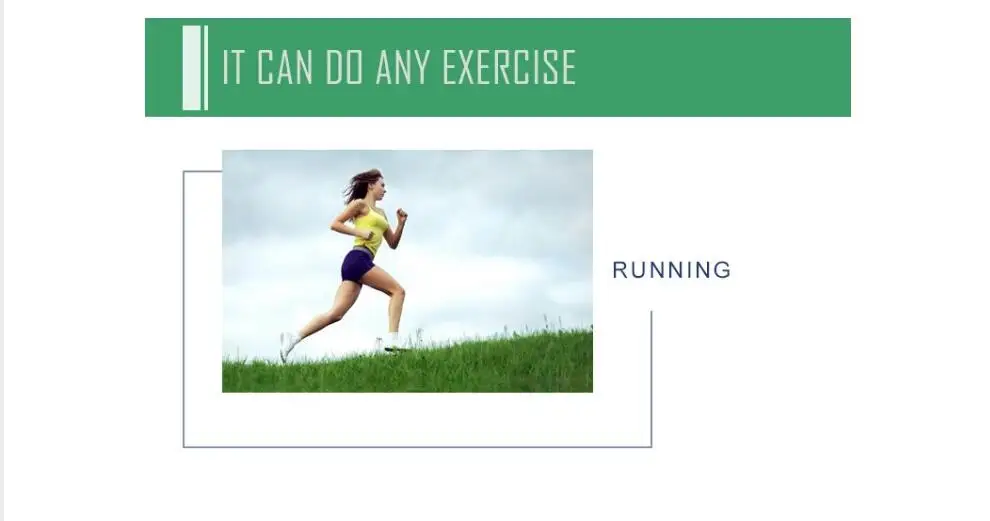 IT CAN DO ANY EXERCISE

RUNNING